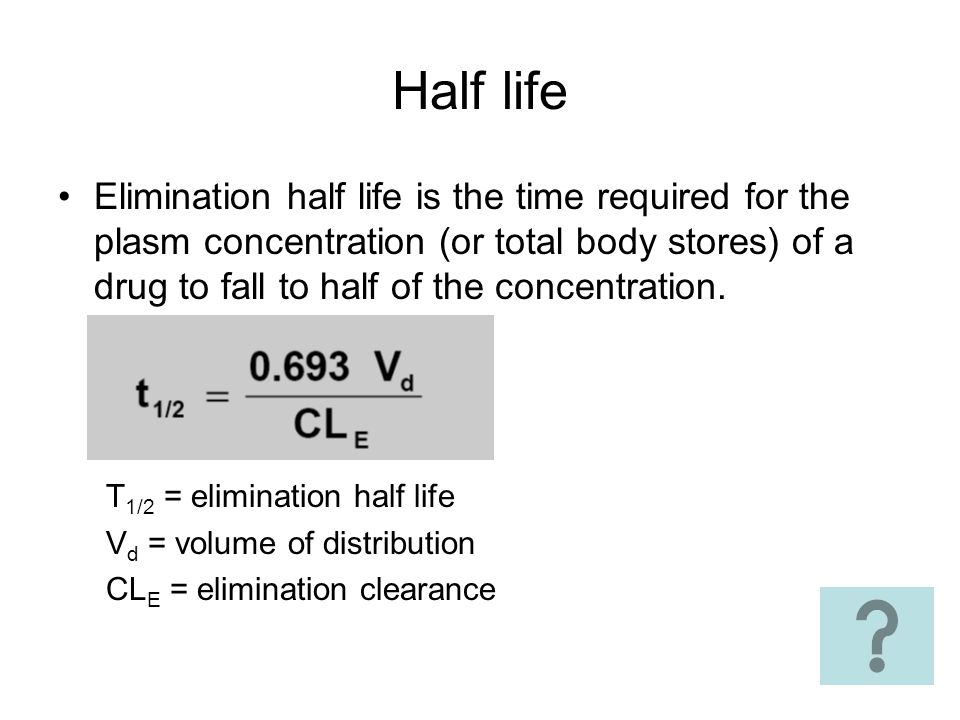 Half life

• Elimination half life is the time required for the plasm concentration (or total body stores) of a drug to fall to half of the concentration.

$t_{1/2} = \frac{0.693 \ V_d}{CL_E}$

$T_{1/2}$ = elimination half life
$V_d$ = volume of distribution
$CL_E$ = elimination clearance

?